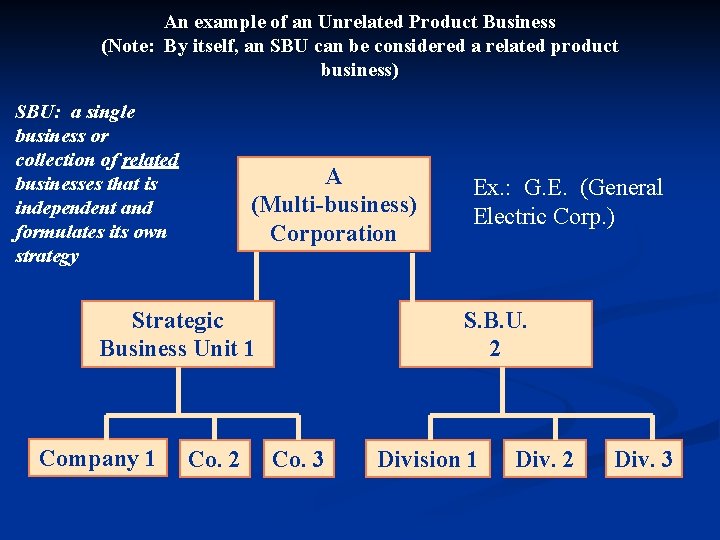 An example of an Unrelated Product Business
(Note: By itself, an SBU can be considered a related product business)

SBU: a single business or collection of related businesses that is independent and formulates its own strategy

A
(Multi-business)
Corporation

Ex.: G.E. (General Electric Corp.)

Strategic Business Unit 1

S.B.U.
2

Company 1

Co. 2

Co. 3

Division 1

Div. 2

Div. 3